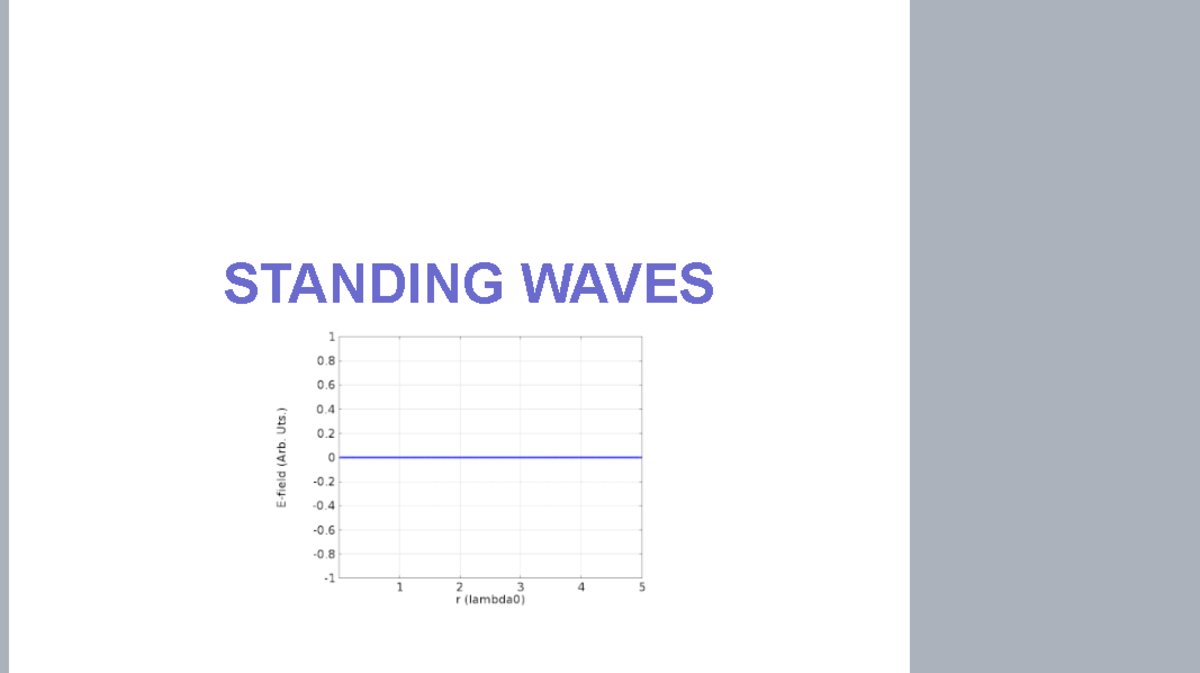 STANDING WAVES

E-field (Arb. Uts.)

1
0.8
0.6
0.4
0.2
0
-0.2
-0.4
-0.6
-0.8
-1

1 2 3 4 5

r (lambda0)